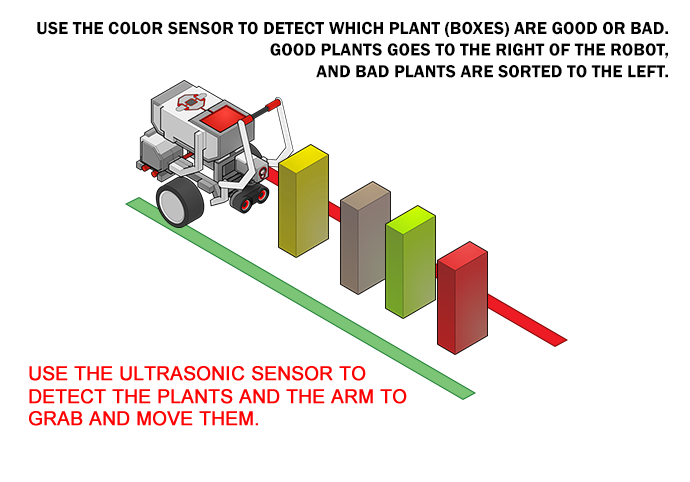 USE THE COLOR SENSOR TO DETECT WHICH PLANT (BOXES) ARE GOOD OR BAD. GOOD PLANTS GOES TO THE RIGHT OF THE ROBOT, AND BAD PLANTS ARE SORTED TO THE LEFT.

USE THE ULTRASONIC SENSOR TO DETECT THE PLANTS AND THE ARM TO GRAB AND MOVE THEM.